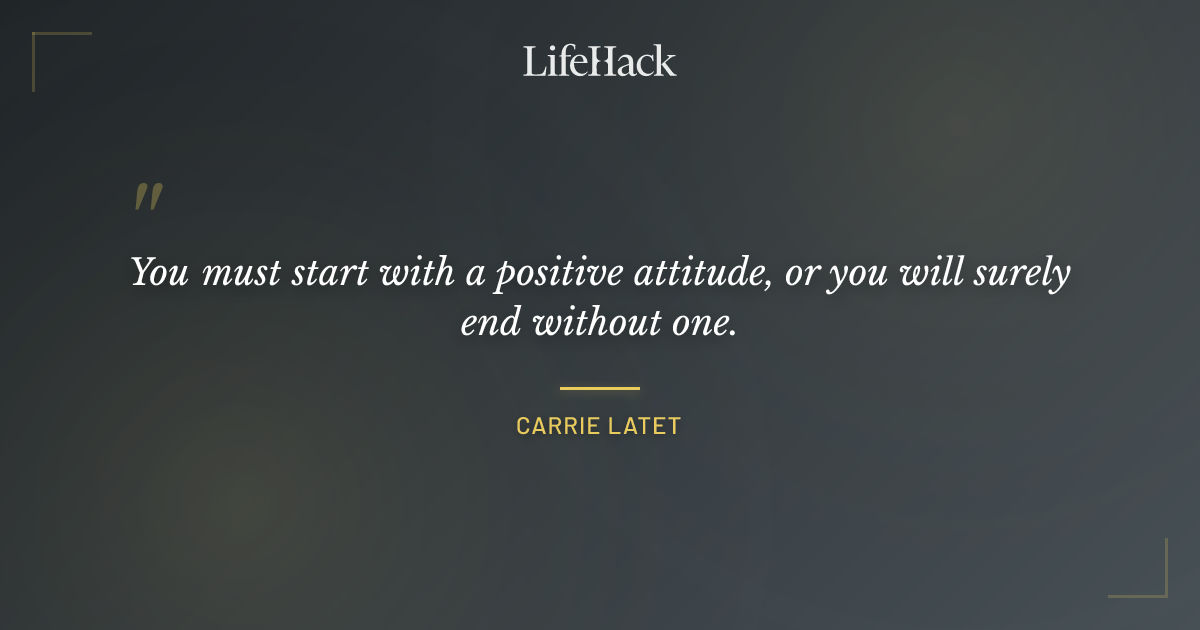 LifeHack

"

You must start with a positive attitude, or you will surely end without one.

CARRIE LATET